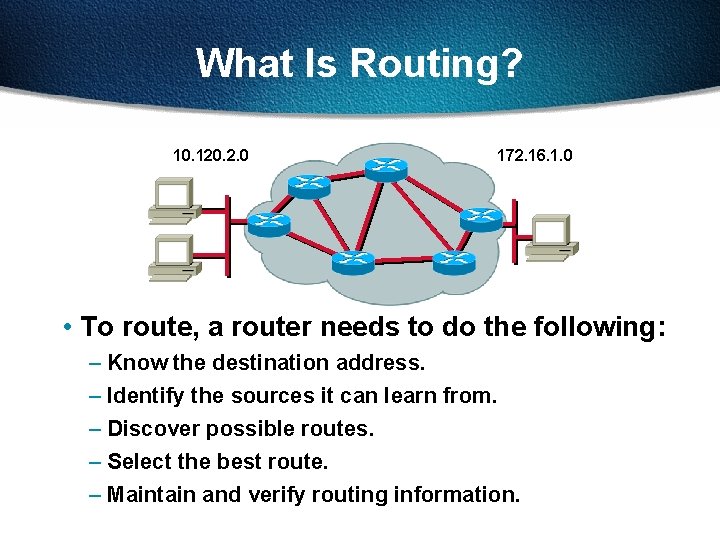 What Is Routing?

10.120.2.0

172.16.1.0

• To route, a router needs to do the following:
– Know the destination address.
– Identify the sources it can learn from.
– Discover possible routes.
– Select the best route.
– Maintain and verify routing information.